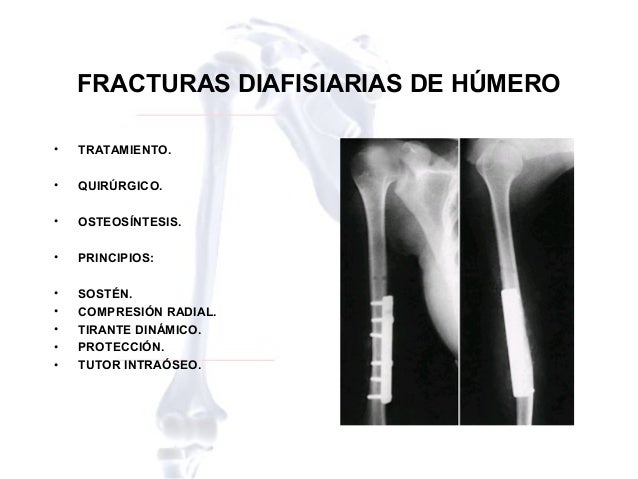 FRACTURAS DIAFISIARIAS DE HÚMERO

• TRATAMIENTO.

• QUIRÚRGICO.

• OSTEOSÍNTESIS.

• PRINCIPIOS:

• SOSTÉN.
• COMPRESIÓN RADIAL.
• TIRANTE DINÁMICO.
• PROTECCIÓN.
• TUTOR INTRAÓSEO.